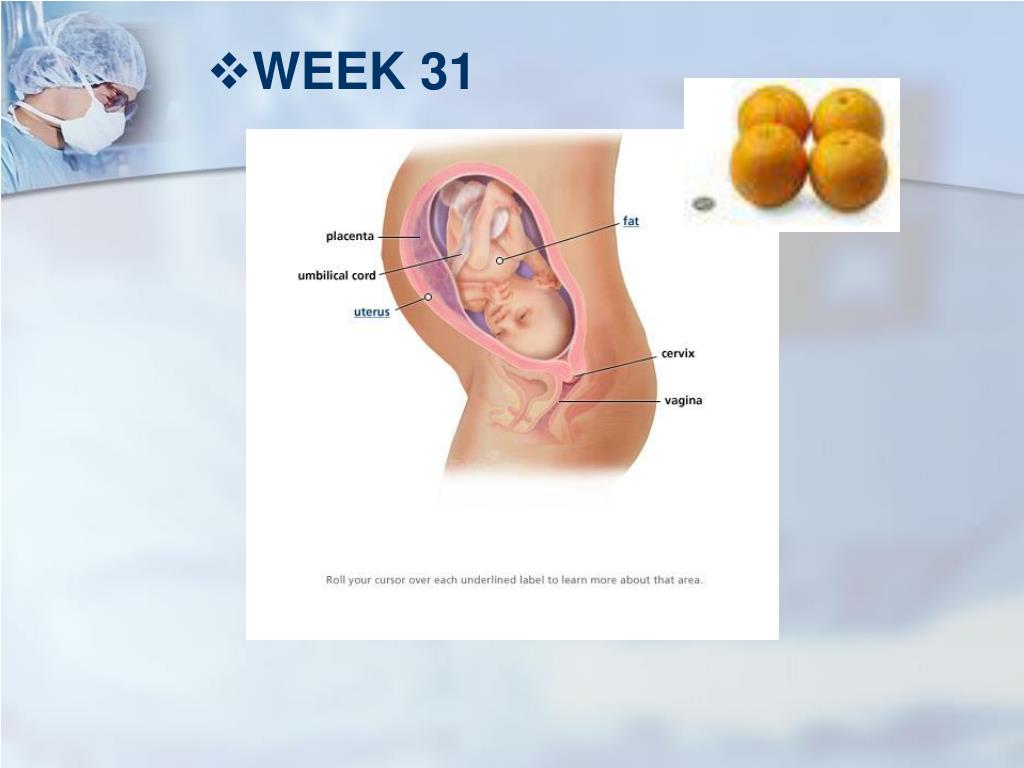 ❖WEEK 31

placenta

umbilical cord

uterus

fat

cervix

vagina

Roll your cursor over each underlined label to learn more about that area.